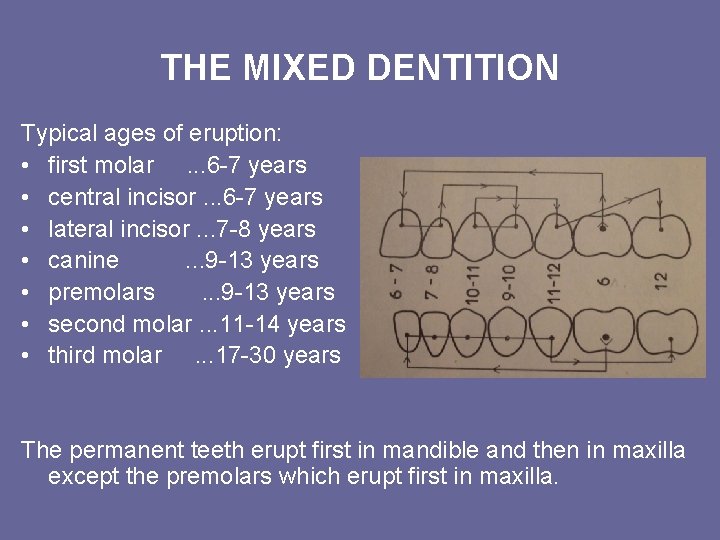 THE MIXED DENTITION

Typical ages of eruption:
• first molar ...6-7 years
• central incisor ...6-7 years
• lateral incisor ...7-8 years
• canine ...9-13 years
• premolars ...9-13 years
• second molar ...11-14 years
• third molar ...17-30 years

6 - 7
7 - 8
10-11
9-10
11-12
6
12

The permanent teeth erupt first in mandible and then in maxilla except the premolars which erupt first in maxilla.